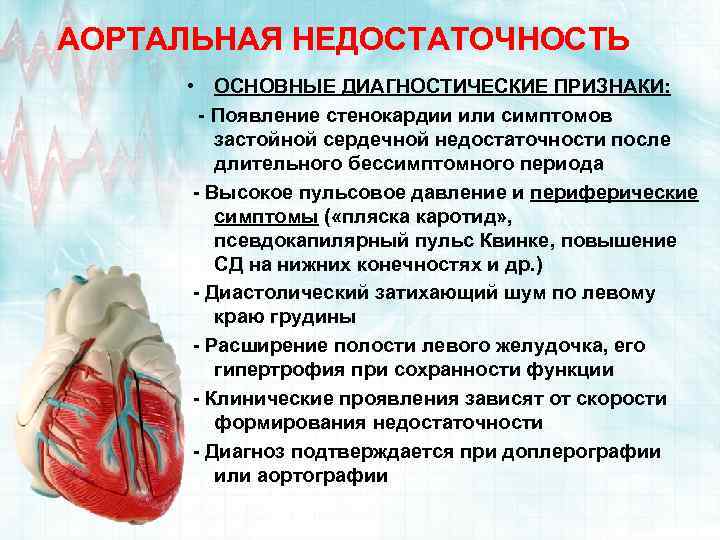 АОРТАЛЬНАЯ НЕДОСТАТОЧНОСТЬ

• ОСНОВНЫЕ ДИАГНОСТИЧЕСКИЕ ПРИЗНАКИ:

- Появление стенокардии или симптомов застойной сердечной недостаточности после длительного бессимптомного периода

- Высокое пульсовое давление и периферические симптомы («пляска каротид», псевдокапилярный пульс Квинке, повышение СД на нижних конечностях и др.)

- Диастолический затихающий шум по левому краю грудины

- Расширение полости левого желудочка, его гипертрофия при сохранности функции

- Клинические проявления зависят от скорости формирования недостаточности

- Диагноз подтверждается при доплерографии или аортографии